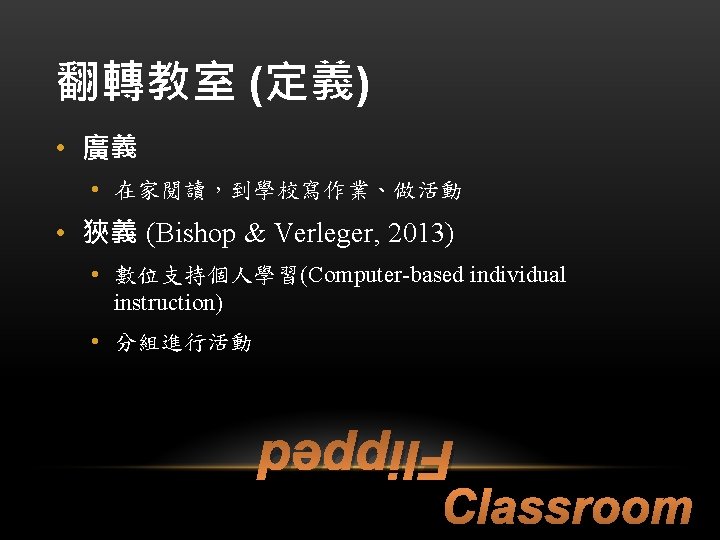 翻轉教室 (定義)

• 廣義
  • 在家閱讀，到學校寫作業、做活動
• 狹義 (Bishop & Verleger, 2013)
  • 數位支持個人學習(Computer-based individual instruction)
  • 分組進行活動

Flipped

Classroom